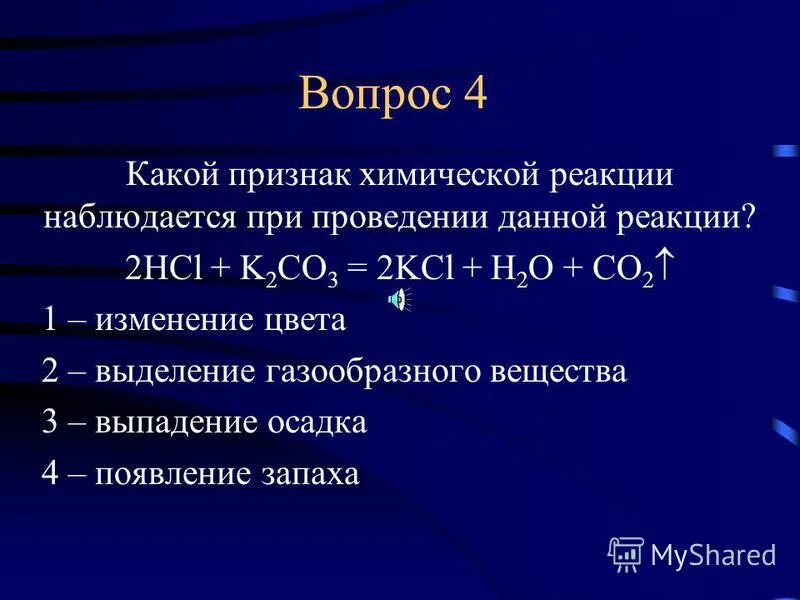 Вопрос 4

Какой признак химической реакции наблюдается при проведении данной реакции?

$2HCl + K_2CO_3 = 2KCl + H_2O + CO_2\uparrow$

1 – изменение цвета

2 – выделение газообразного вещества

3 – выпадение осадка

4 – появление запаха

MyShared